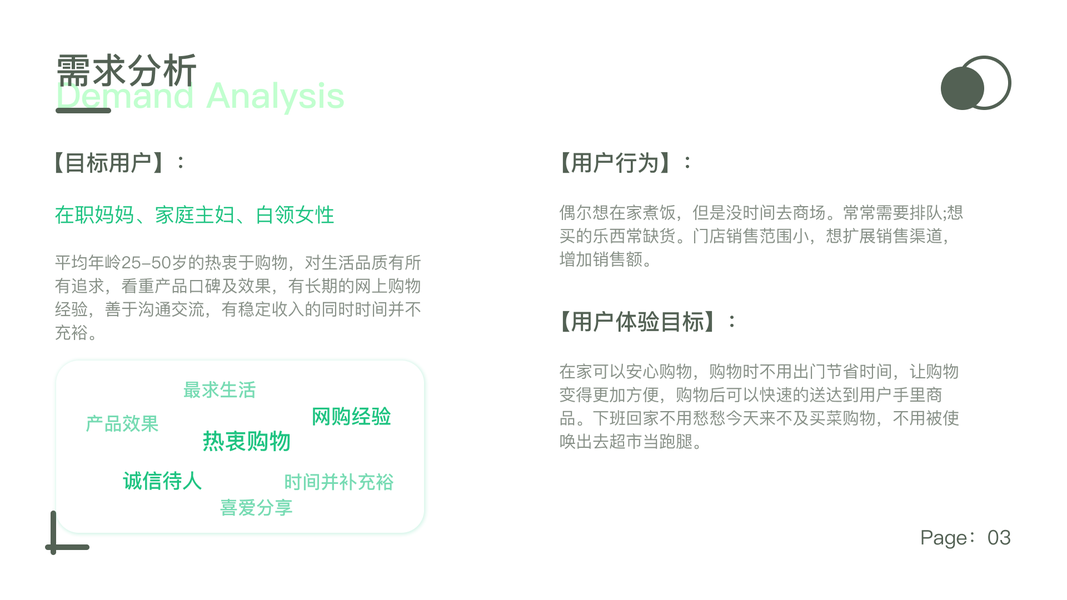 需求分析
Demand Analysis

【目标用户】：

在职妈妈、家庭主妇、白领女性

平均年岭25-50岁的热衷于购物，对生活品质有所有追求，看重产品口碑及效果，有长期的网上购物经验，善于沟通交流，有稳定收入的同时时间并不充裕。

最求生活
产品效果
网购经验
热衷购物
诚信待人
时间并补充裕
喜爱分享

【用户行为】：

偶尔想在家煮饭，但是没时间去商场。常常需要排队;想买的乐西常缺货。门店销售范围小，想扩展销售渠道，增加销售额。

【用户体验目标】：

在家可以安心购物，购物时不用出门节省时间，让购物变得更加方便，购物后可以快速的送达到用户手里商品。下班回家不用愁愁今天来不及买菜购物，不用被使唤出去超市当跑腿。

Page：03